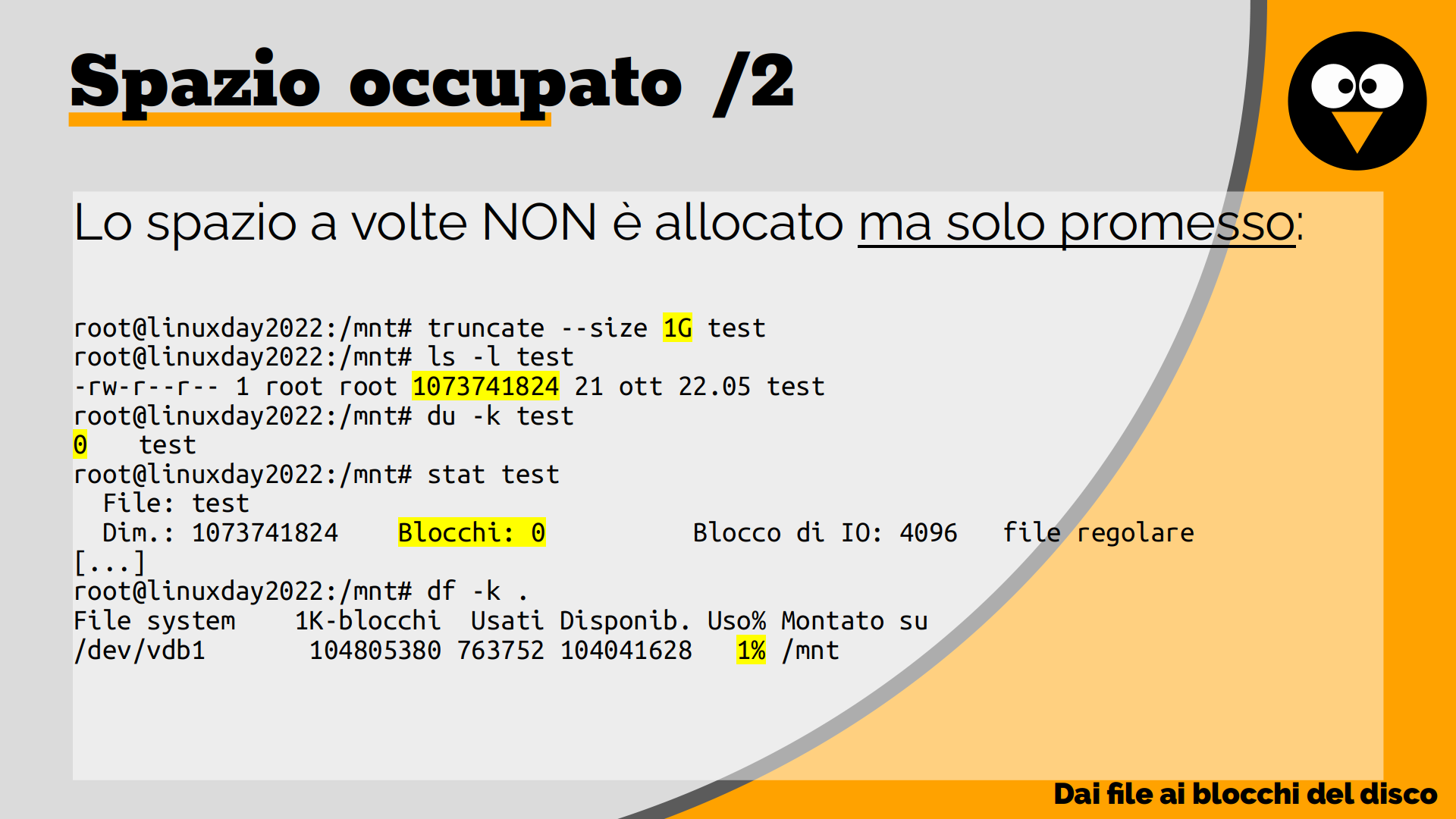 Spazio occupato /2

Lo spazio a volte NON è allocato ma solo promesso:

root@linuxday2022:/mnt# truncate --size 1G test
root@linuxday2022:/mnt# ls -l test
-rw-r--r-- 1 root root 1073741824 21 ott 22.05 test
root@linuxday2022:/mnt# du -k test
0    test
root@linuxday2022:/mnt# stat test
  File: test
  Dim.: 1073741824    Blocchi: 0          Blocco di IO: 4096   file regolare
[...]
root@linuxday2022:/mnt# df -k .
File system     1K-blocchi  Usati Disponib. Uso% Montato su
/dev/vdb1        104805380 763752 104041628   1% /mnt

Dai file ai blocchi del disco